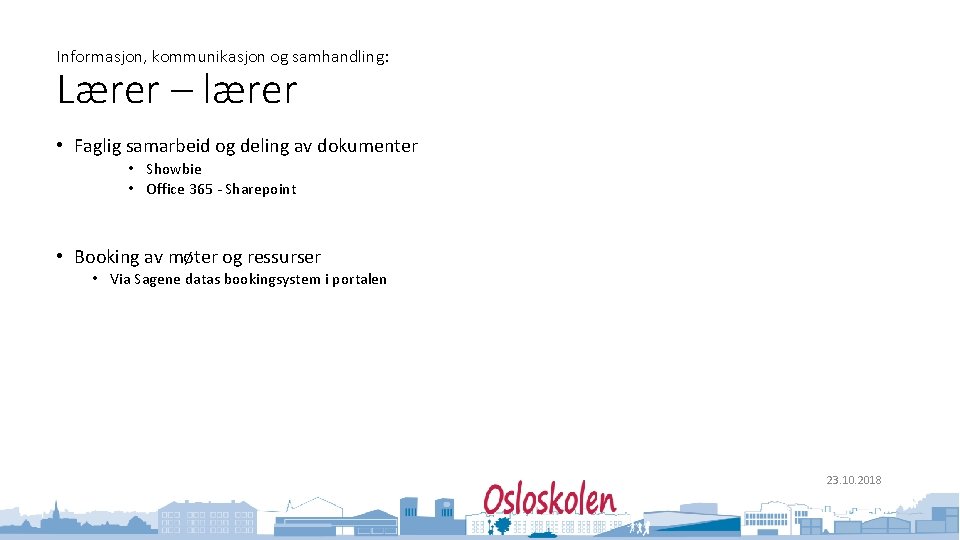 Informasjon, kommunikasjon og samhandling:

Lærer – lærer

• Faglig samarbeid og deling av dokumenter
• Showbie
• Office 365 - Sharepoint

• Booking av møter og ressurser
• Via Sagene datas bookingsystem i portalen

23.10.2018

Osloskolen